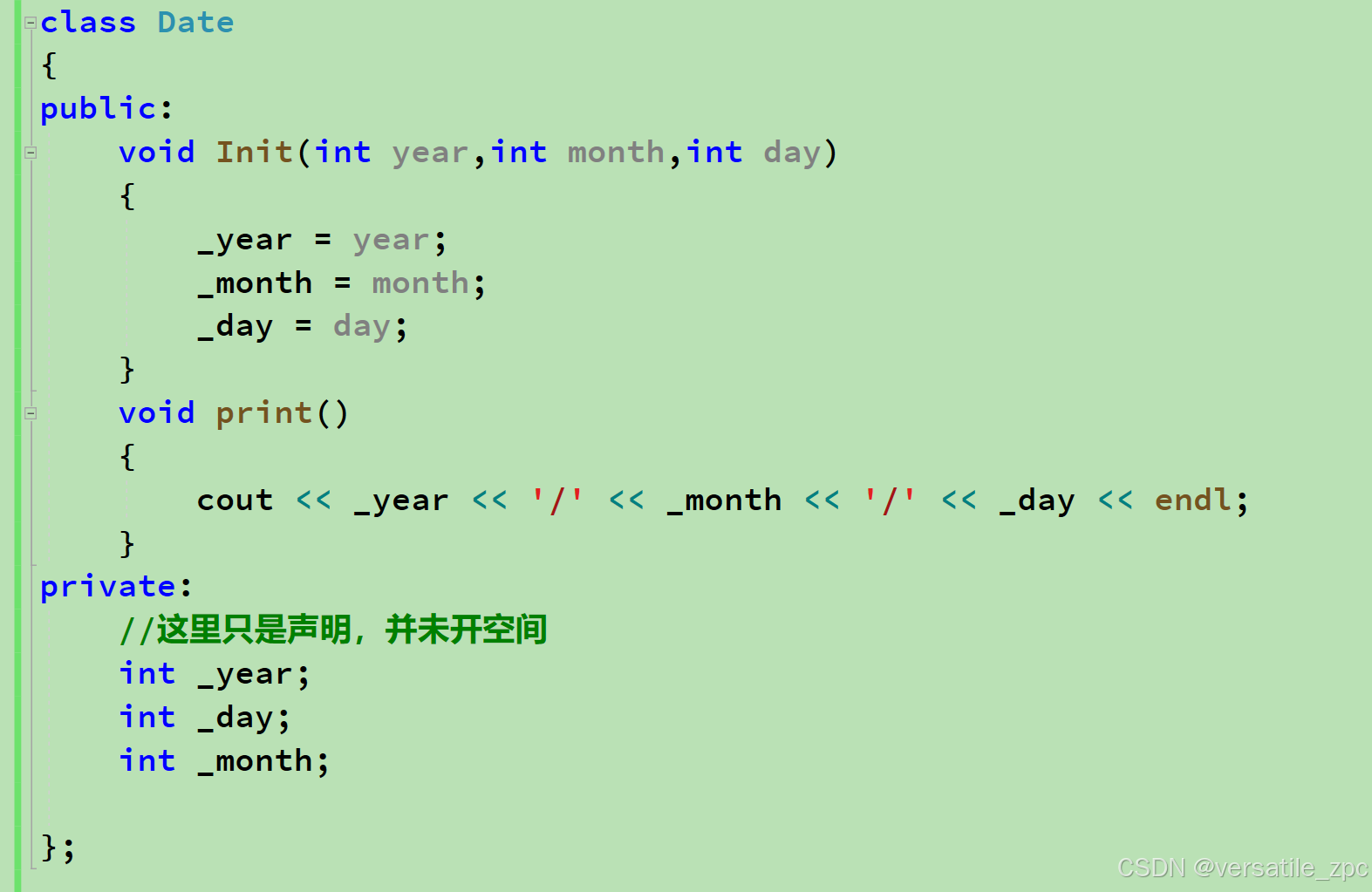 class Date
{
public:
    void Init(int year,int month,int day)
    {
        _year = year;
        _month = month;
        _day = day;
    }
    void print()
    {
        cout << _year << '/' << _month << '/' << _day << endl;
    }
private:
    //这里只是声明，并未开空间
    int _year;
    int _day;
    int _month;

};

CSDN @versatile_zpc